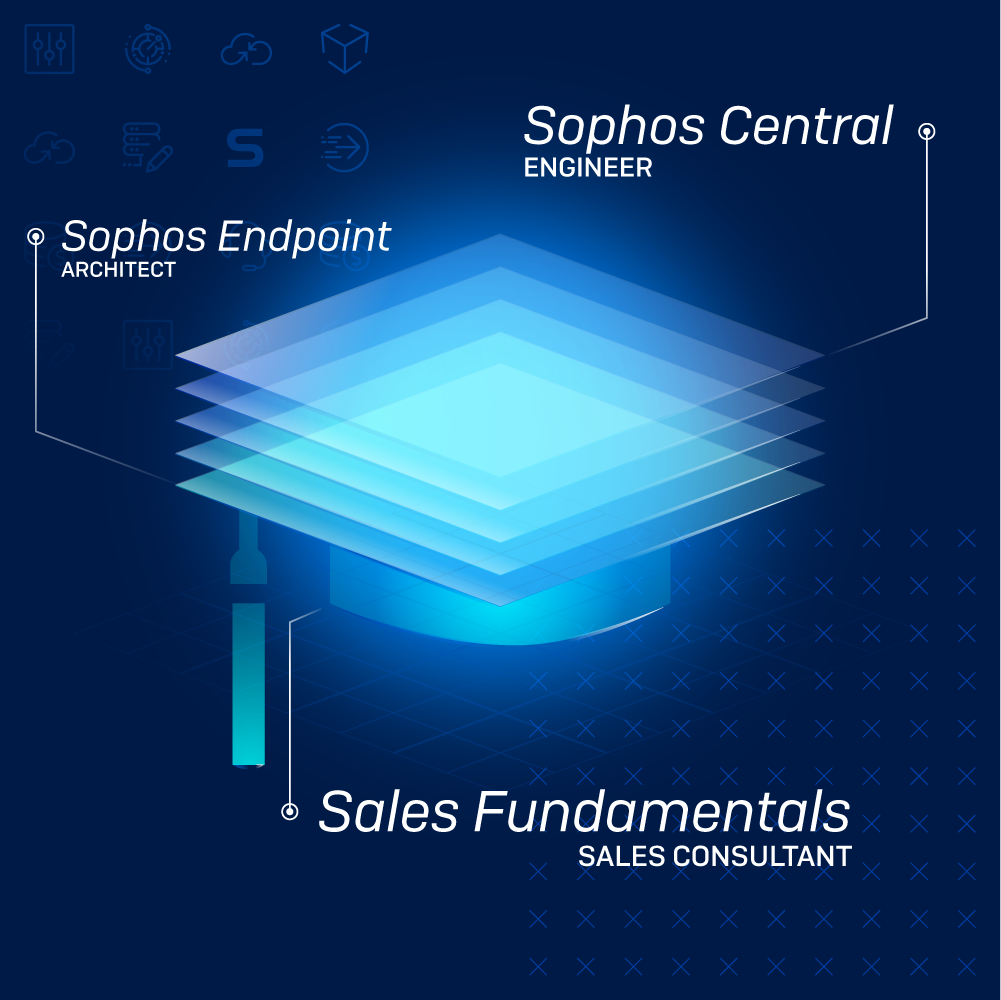 Sophos Central
ENGINEER

Sophos Endpoint
ARCHITECT

Sales Fundamentals
SALES CONSULTANT